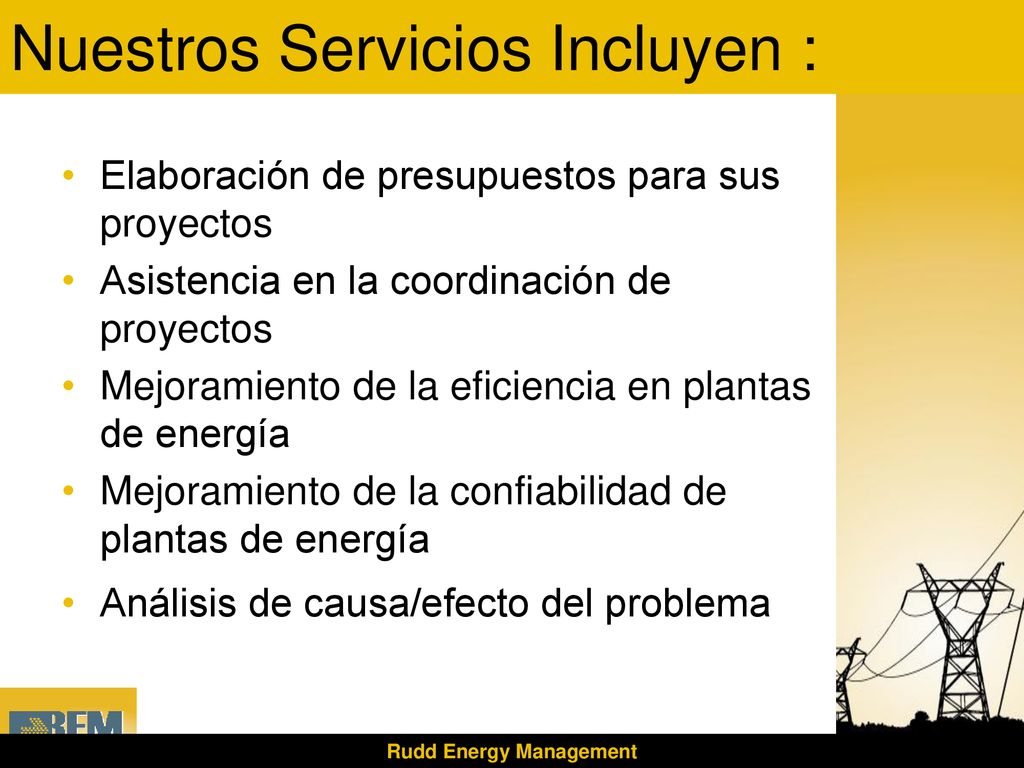 Nuestros Servicios Incluyen :

• Elaboración de presupuestos para sus proyectos
• Asistencia en la coordinación de proyectos
• Mejoramiento de la eficiencia en plantas de energía
• Mejoramiento de la confiabilidad de plantas de energía
• Análisis de causa/efecto del problema

REM

Rudd Energy Management